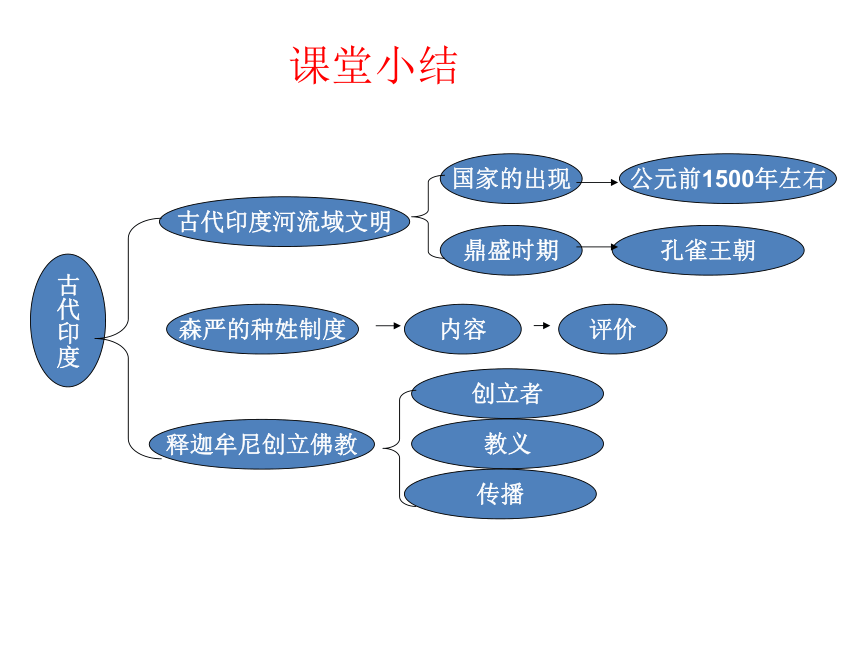 课堂小结

古代印度

古代印度河流域文明

国家的出现

公元前1500年左右

鼎盛时期

孔雀王朝

森严的种姓制度

内容

评价

释迦牟尼创立佛教

创立者

教义

传播